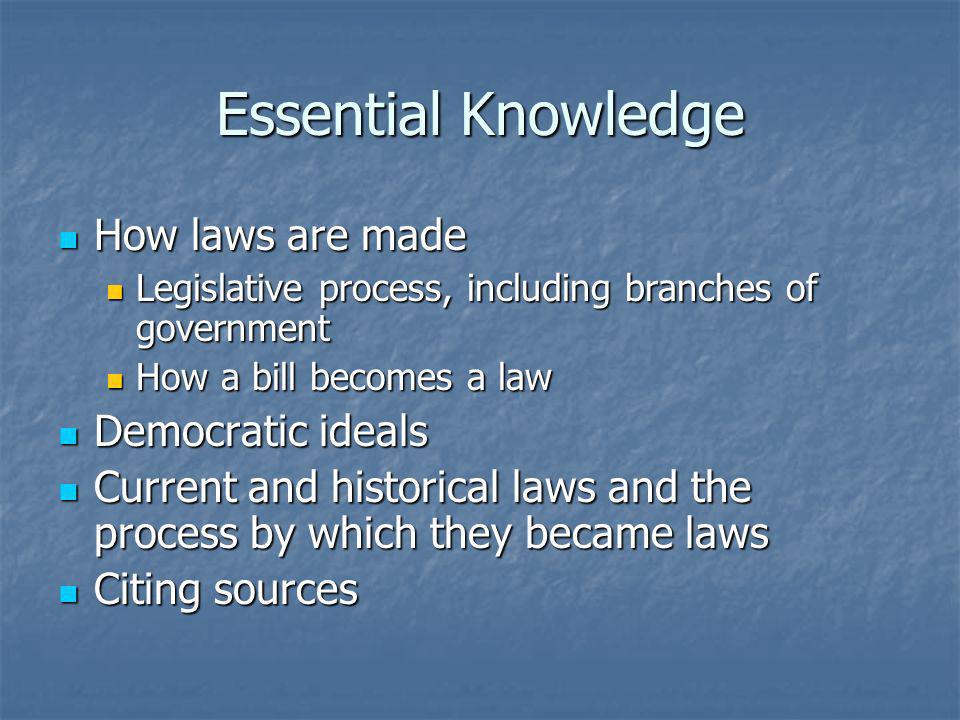 Essential Knowledge

How laws are made
Legislative process, including branches of government
How a bill becomes a law
Democratic ideals
Current and historical laws and the process by which they became laws
Citing sources